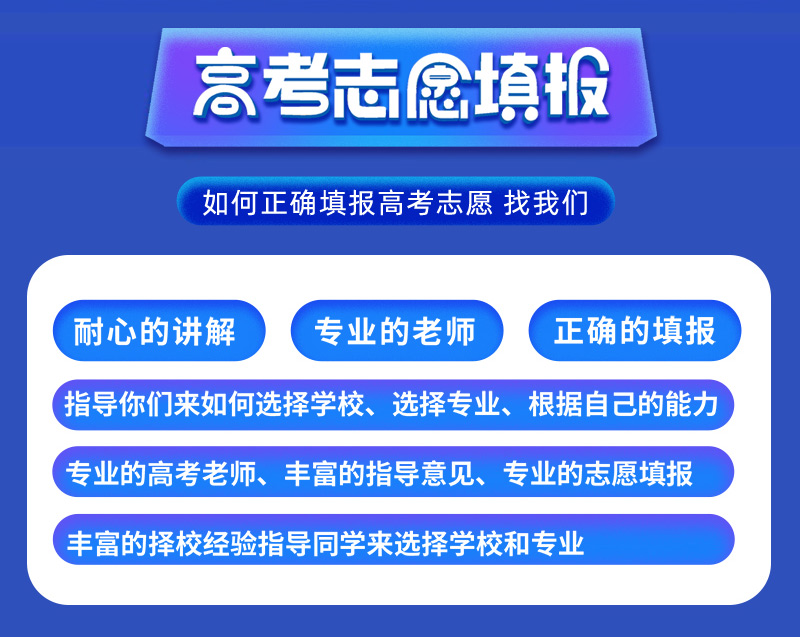 高考志愿填报

如何正确填报高考志愿 找我们

耐心的讲解

专业的老师

正确的填报

指导你们来如何选择学校、选择专业、根据自己的能力

专业的高考老师、丰富的指导意见、专业的志愿填报

丰富的择校经验指导同学来选择学校和专业